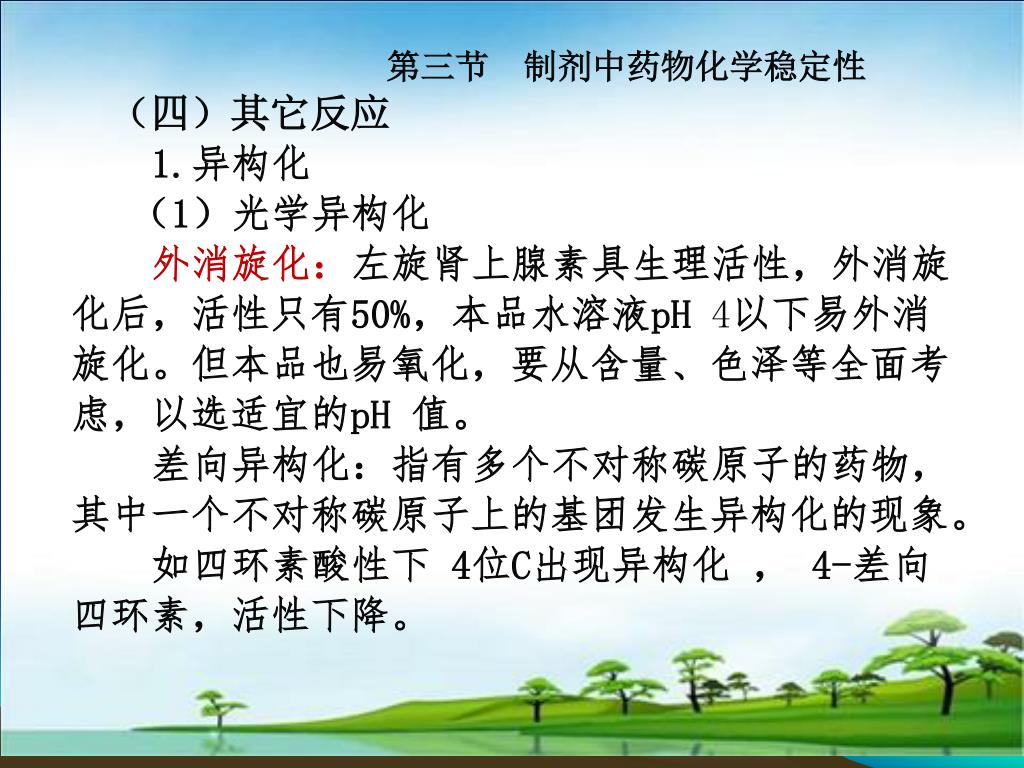 第三节　制剂中药物化学稳定性

（四）其它反应

1.异构化

（1）光学异构化

外消旋化：左旋肾上腺素具生理活性，外消旋化后，活性只有50%，本品水溶液pH 4以下易外消旋化。但本品也易氧化，要从含量、色泽等全面考虑，以选适宜的pH 值。

差向异构化：指有多个不对称碳原子的药物，其中一个不对称碳原子上的基团发生异构化的现象。

如四环素酸性下 4位C出现异构化 ， 4-差向四环素，活性下降。